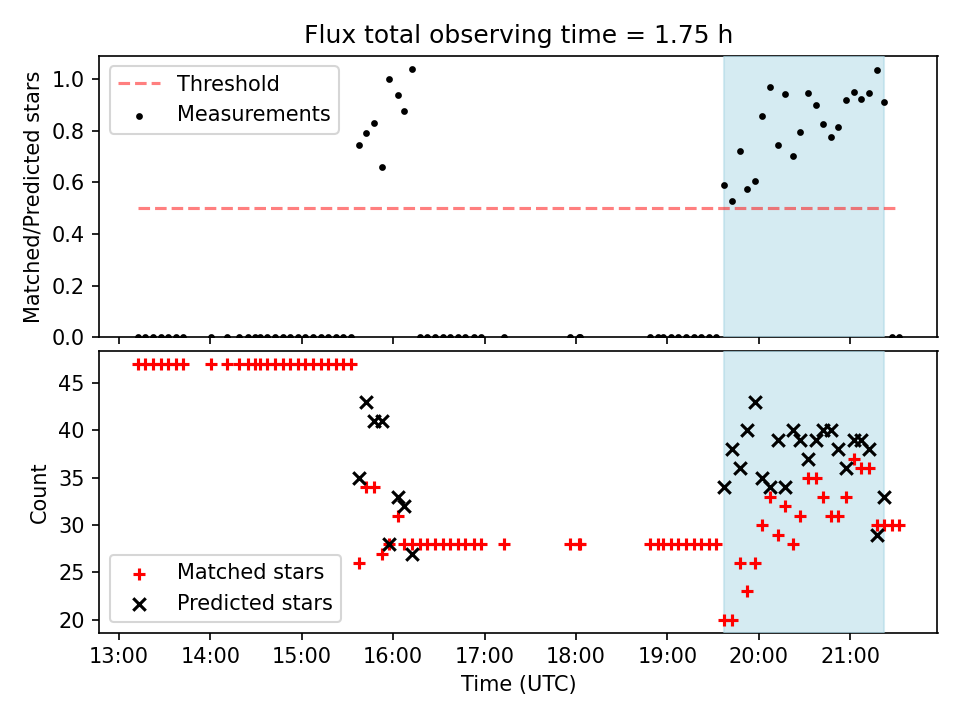 Flux total observing time = 1.75 h

Threshold
Measurements

Matched/Predicted stars

1.0
0.8
0.6
0.4
0.2
0.0

Count

45
40
35
30
25
20

Matched stars
Predicted stars

13:00
14:00
15:00
16:00
17:00
18:00
19:00
20:00
21:00

Time (UTC)